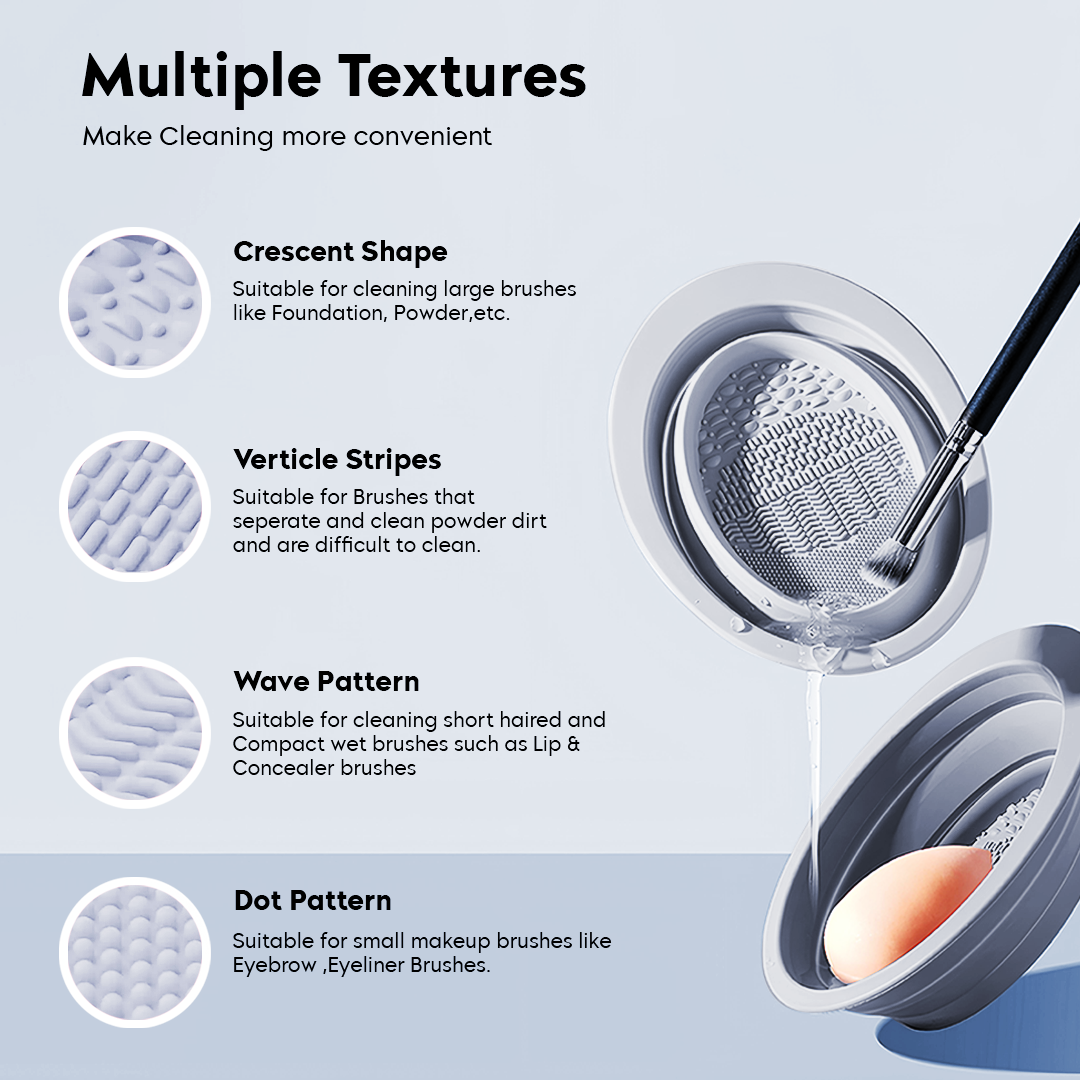 Multiple Textures
Make Cleaning more convenient

Crescent Shape
Suitable for cleaning large brushes like Foundation, Powder,etc.

Verticle Stripes
Suitable for Brushes that seperate and clean powder dirt and are difficult to clean.

Wave Pattern
Suitable for cleaning short haired and Compact wet brushes such as Lip & Concealer brushes

Dot Pattern
Suitable for small makeup brushes like Eyebrow ,Eyeliner Brushes.